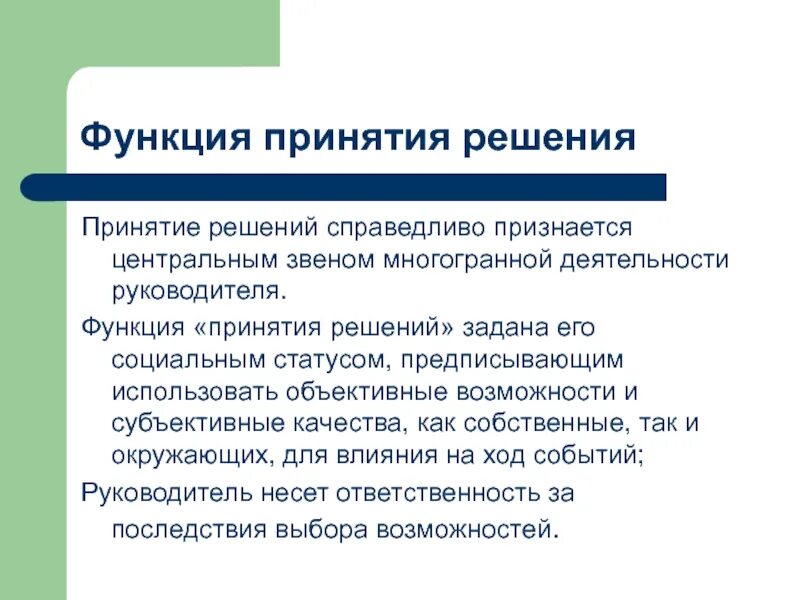 Функция принятия решения

Принятие решений справедливо признается центральным звеном многогранной деятельности руководителя.

Функция «принятия решений» задана его социальным статусом, предписывающим использовать объективные возможности и субъективные качества, как собственные, так и окружающих, для влияния на ход событий;

Руководитель несет ответственность за последствия выбора возможностей.